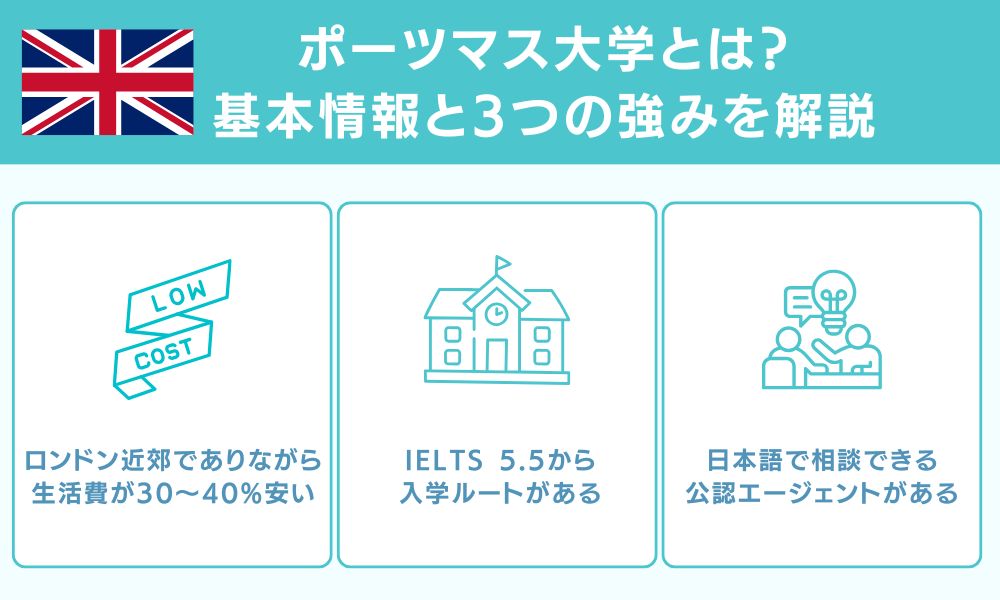 ポーツマス大学とは?
基本情報と3つの強みを解説

LOW
COST

ロンドン近郊でありながら
生活費が30〜40%安い

IELTS 5.5から
入学ルートがある

日本語で相談できる
公認エージェントがある